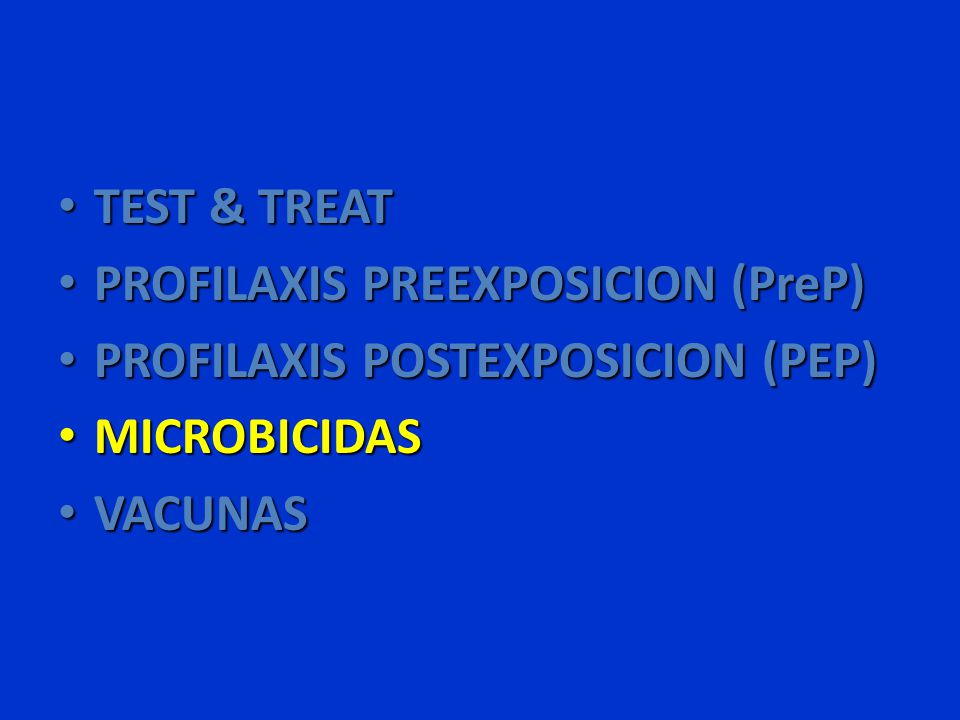 • TEST & TREAT
• PROFILAXIS PREEXPOSICION (PreP)
• PROFILAXIS POSTEXPOSICION (PEP)
• MICROBICIDAS
• VACUNAS